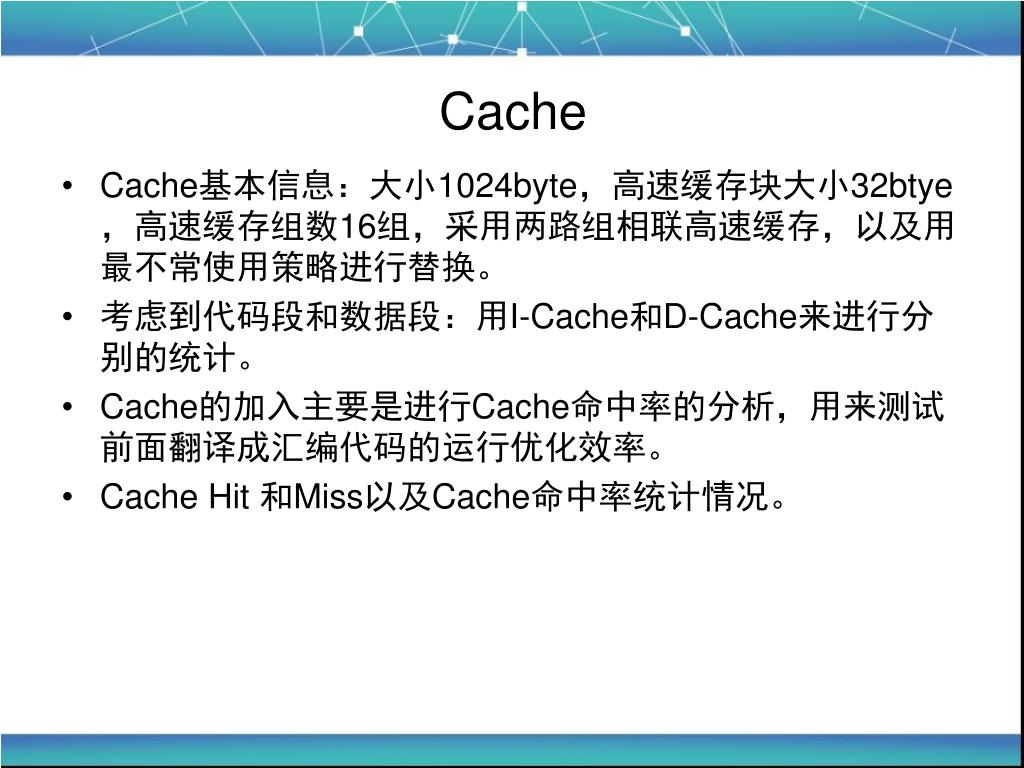 Cache

• Cache基本信息：大小1024byte，高速缓存块大小32btye，高速缓存组数16组，采用两路组相联高速缓存，以及用最不常使用策略进行替换。
• 考虑到代码段和数据段：用I-Cache和D-Cache来进行分别的统计。
• Cache的加入主要是进行Cache命中率的分析，用来测试前面翻译成汇编代码的运行优化效率。
• Cache Hit 和Miss以及Cache命中率统计情况。